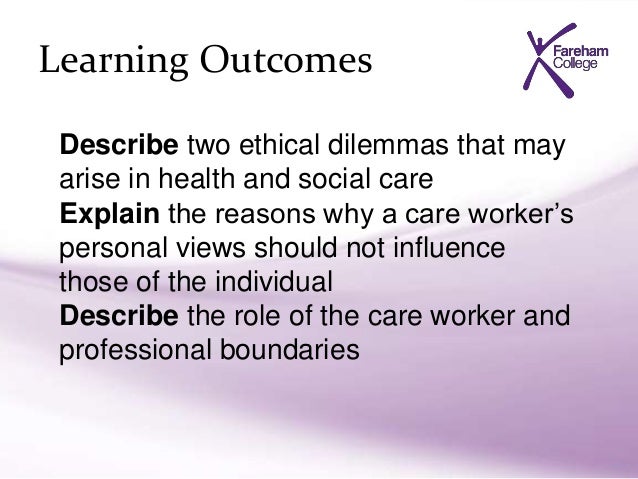 Learning Outcomes

Fareham College

Describe two ethical dilemmas that may arise in health and social care
Explain the reasons why a care worker's personal views should not influence those of the individual
Describe the role of the care worker and professional boundaries